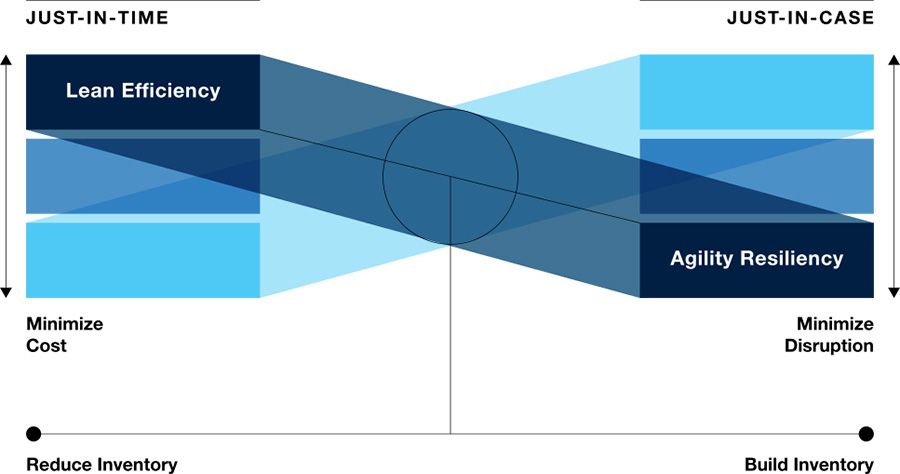 JUST-IN-TIME

JUST-IN-CASE

Lean Efficiency

Agility Resiliency

Minimize Cost

Minimize Disruption

Reduce Inventory

Build Inventory